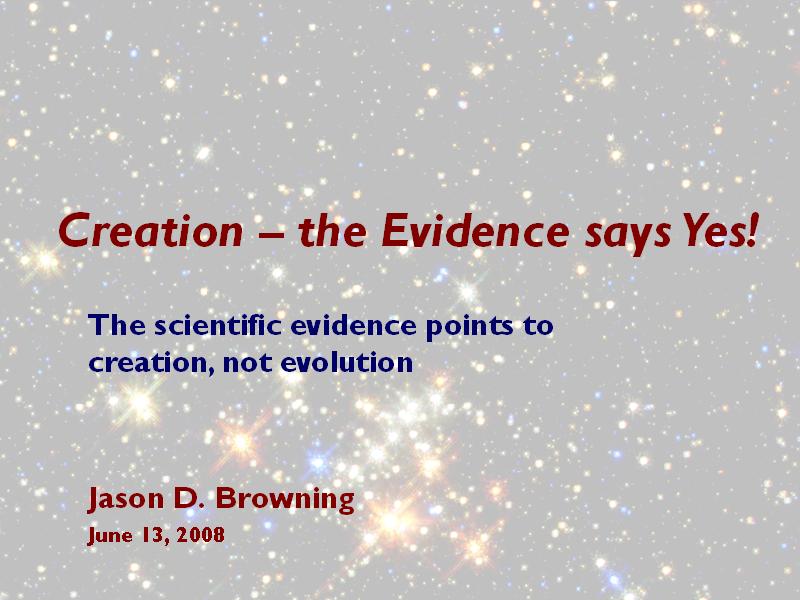 Creation – the Evidence says Yes!

The scientific evidence points to creation, not evolution

Jason D. Browning
June 13, 2008